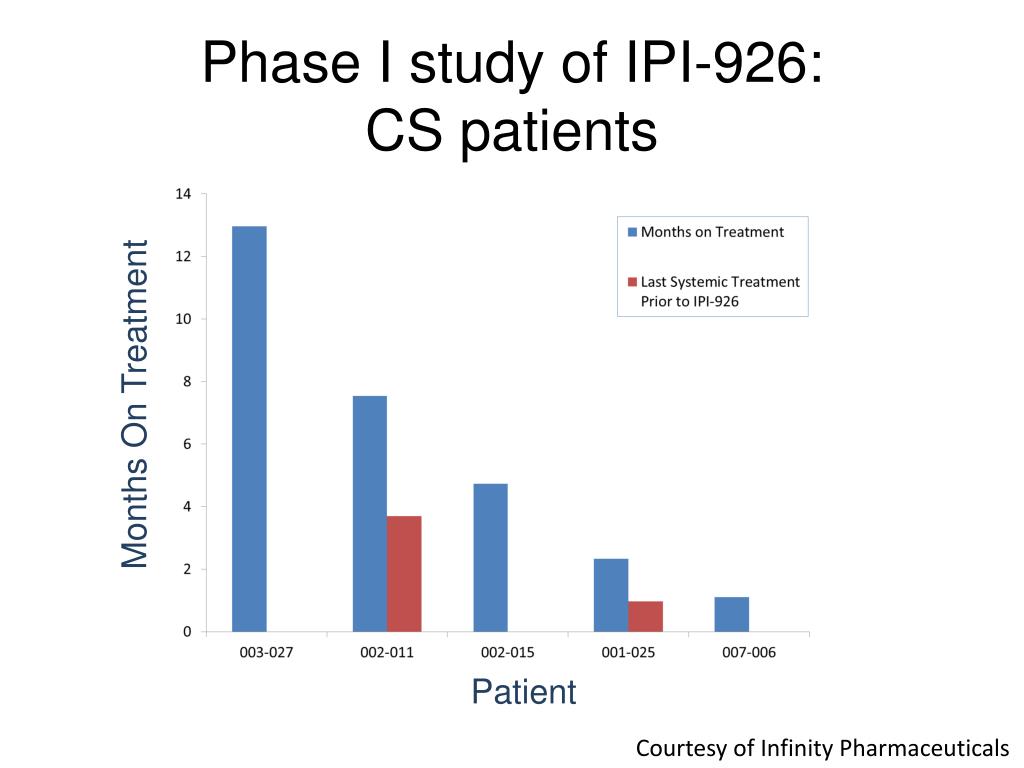 Phase I study of IPI-926: CS patients

Months On Treatment

14
12
10
8
6
4
2
0

Months on Treatment

Last Systemic Treatment Prior to IPI-926

003-027
002-011
002-015
001-025
007-006

Patient

Courtesy of Infinity Pharmaceuticals